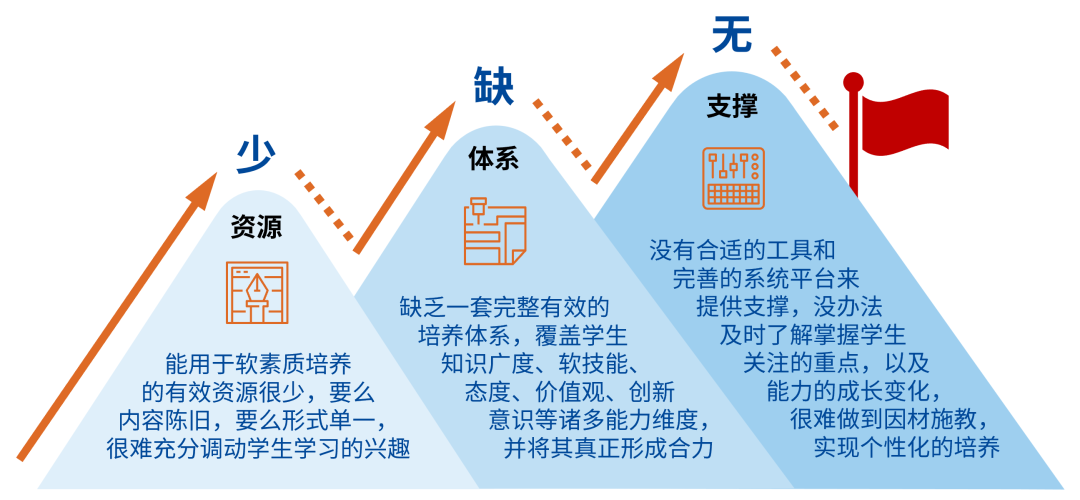 少

资源

能用于软素质培养的有效资源很少，要么内容陈旧，要么形式单一，很难充分调动学生学习的兴趣

缺

体系

缺乏一套完整有效的培养体系，覆盖学生知识广度、软技能、态度、价值观、创新意识等诸多能力维度，并将其真正形成合力

无

支撑

没有合适的工具和完善的系统平台来提供支撑，没办法及时了解掌握学生关注的重点，以及能力的成长变化，很难做到因材施教，实现个性化的培养